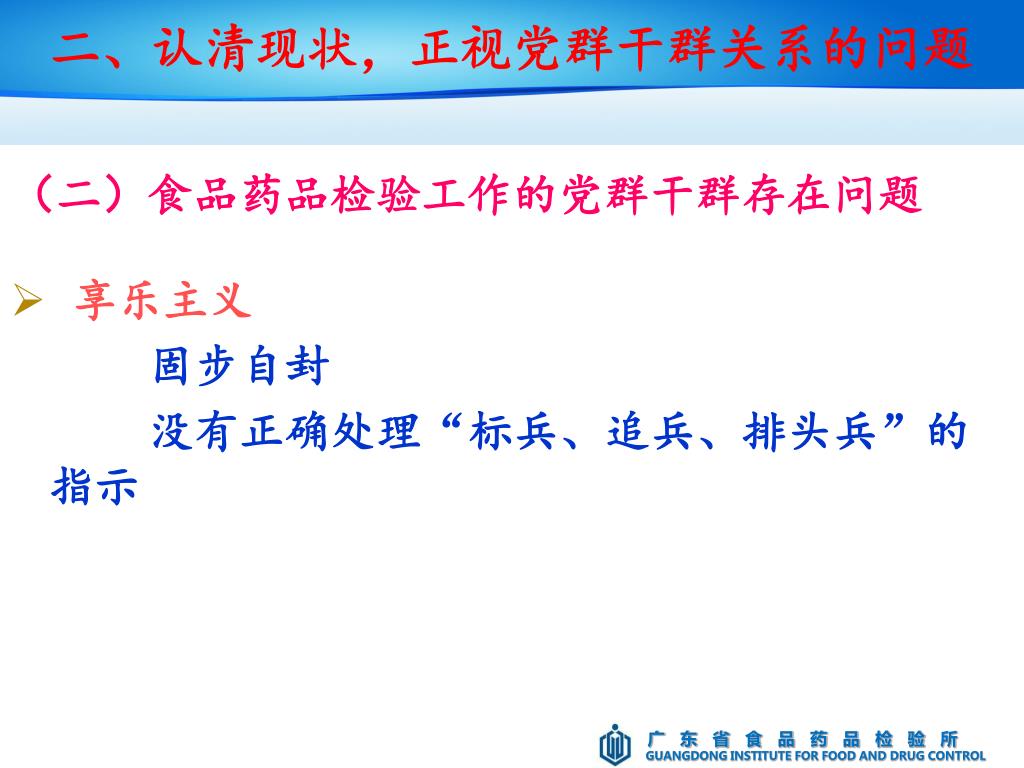 二、认清现状，正视党群干群关系的问题

（二）食品药品检验工作的党群干群存在问题

➢ 享乐主义

固步自封

没有正确处理“标兵、追兵、排头兵”的指示

广东省食品药品检验所
GUANGDONG INSTITUTE FOR FOOD AND DRUG CONTROL